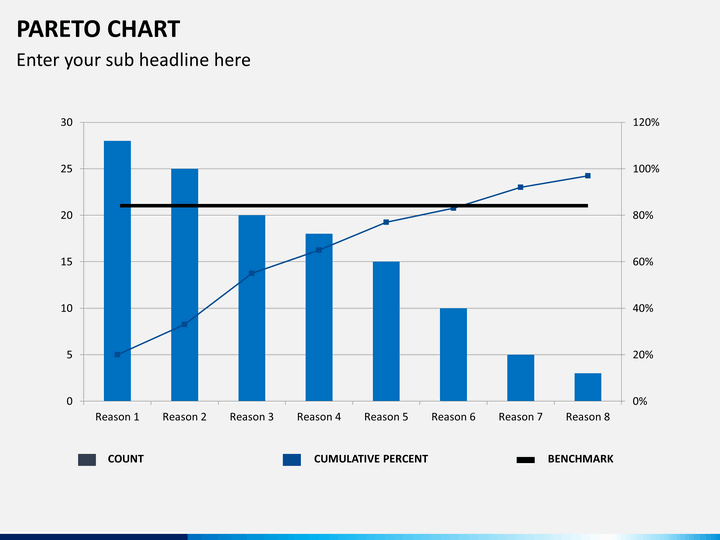 PARETO CHART

Enter your sub headline here

30
25
20
15
10
5
0

120%
100%
80%
60%
40%
20%
0%

Reason 1 Reason 2 Reason 3 Reason 4 Reason 5 Reason 6 Reason 7 Reason 8

COUNT

CUMULATIVE PERCENT

BENCHMARK